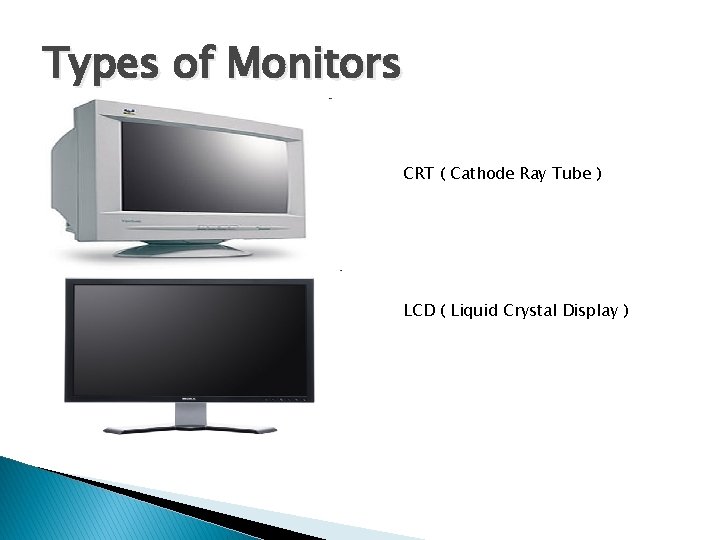 Types of Monitors

CRT ( Cathode Ray Tube )

LCD ( Liquid Crystal Display )